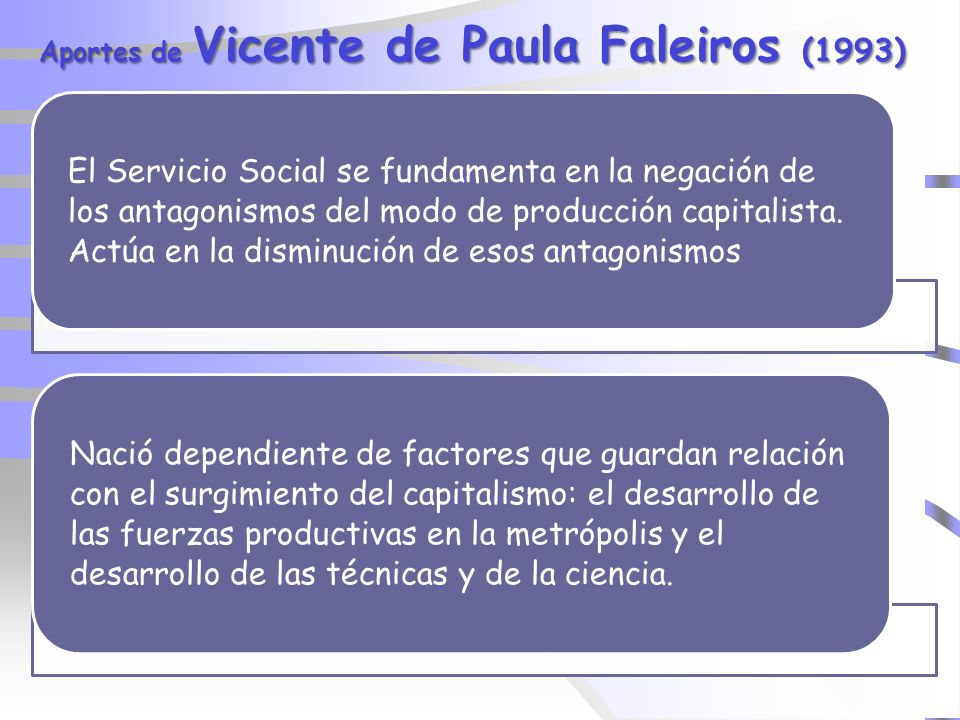 Aportes de Vicente de Paula Faleiros (1993)

El Servicio Social se fundamenta en la negación de los antagonismos del modo de producción capitalista. Actúa en la disminución de esos antagonismos

Nació dependiente de factores que guardan relación con el surgimiento del capitalismo: el desarrollo de las fuerzas productivas en la metrópolis y el desarrollo de las técnicas y de la ciencia.